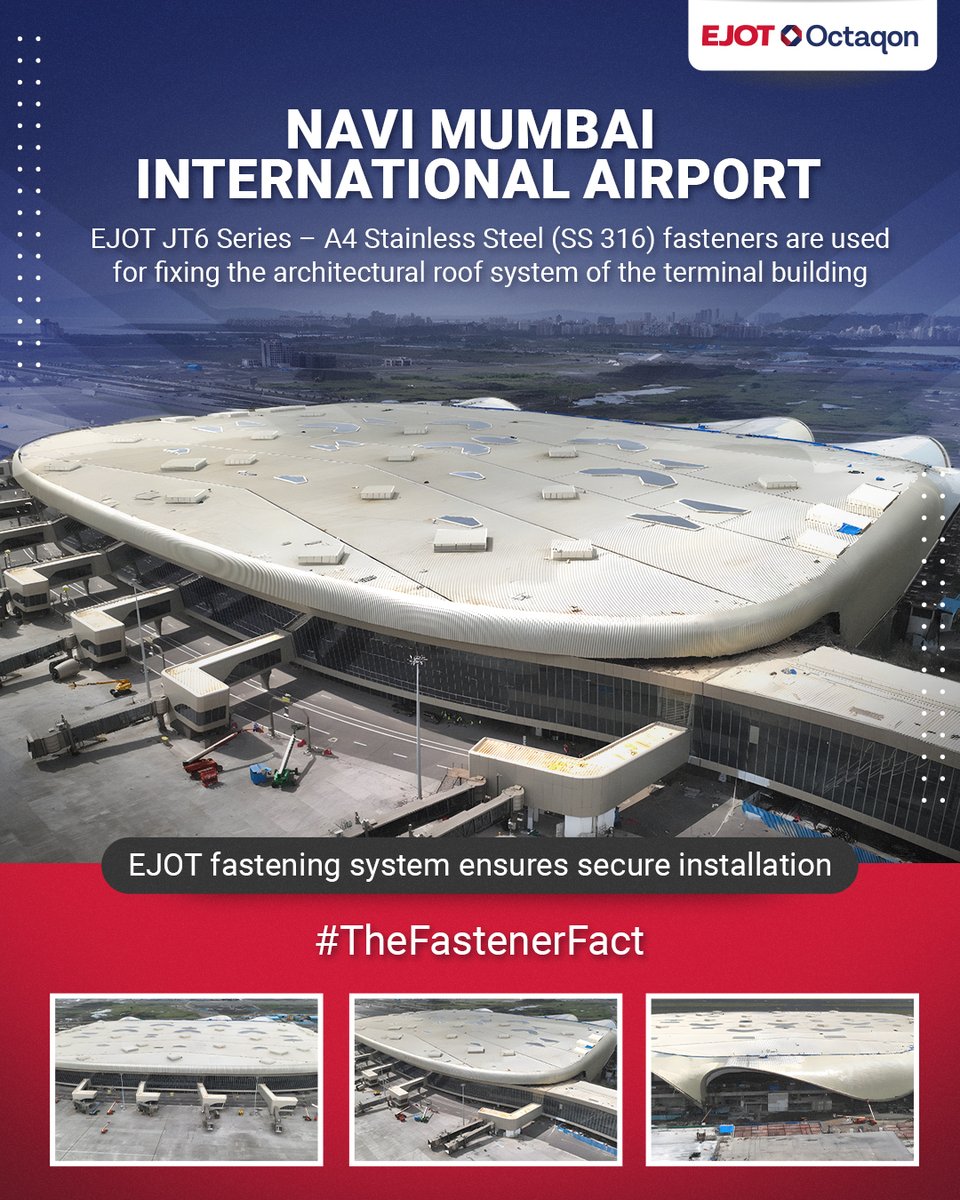 EJOT Octaqon

NAVI MUMBAI INTERNATIONAL AIRPORT

EJOT JT6 Series – A4 Stainless Steel (SS 316) fasteners are used for fixing the architectural roof system of the terminal building

EJOT fastening system ensures secure installation

#TheFastenerFact